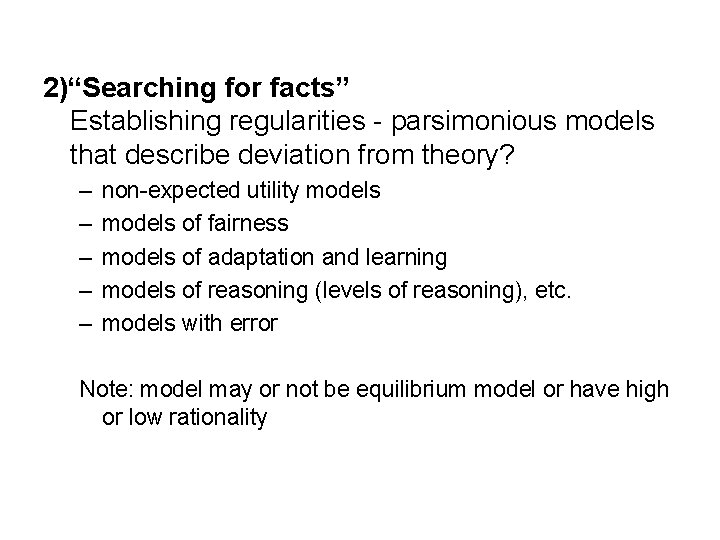 2)“Searching for facts”

Establishing regularities - parsimonious models that describe deviation from theory?

– non-expected utility models
– models of fairness
– models of adaptation and learning
– models of reasoning (levels of reasoning), etc.
– models with error

Note: model may or not be equilibrium model or have high or low rationality